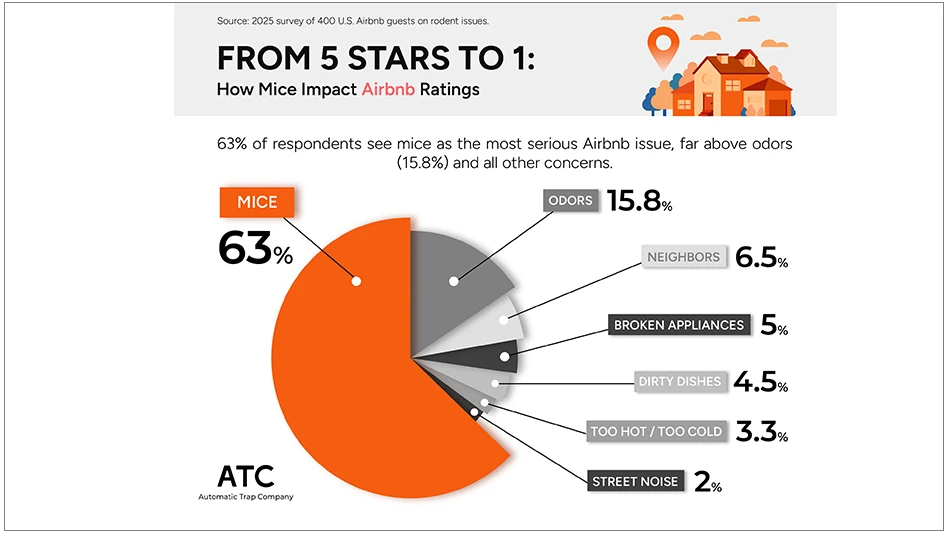 Source: 2025 survey of 400 U.S. Airbnb guests on rodent issues.

FROM 5 STARS TO 1:
How Mice Impact Airbnb Ratings

63% of respondents see mice as the most serious Airbnb issue, far above odors (15.8%) and all other concerns.

MICE
63%

ODORS 15.8%

NEIGHBORS 6.5%

BROKEN APPLIANCES 5%

DIRTY DISHES 4.5%

TOO HOT / TOO COLD 3.3%

STREET NOISE 2%

ATC
Automatic Trap Company